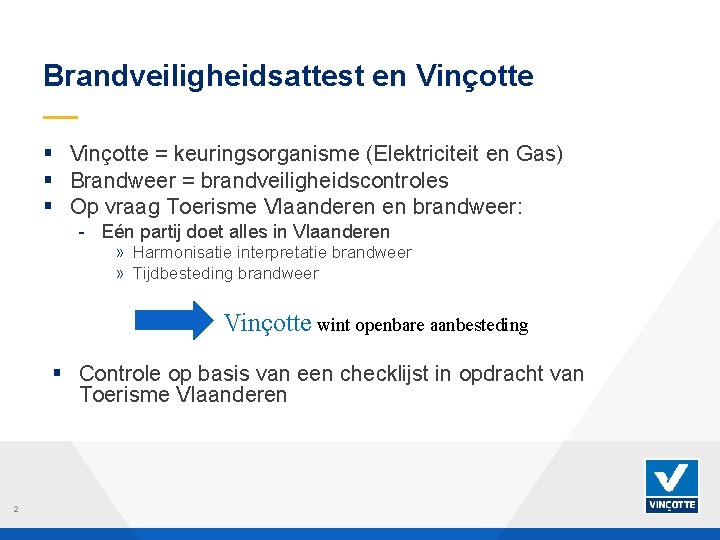 Brandveiligheidsattest en Vinçotte

▪ Vinçotte = keuringsorganisme (Elektriciteit en Gas)
▪ Brandweer = brandveiligheidscontroles
▪ Op vraag Toerisme Vlaanderen en brandweer:
- Eén partij doet alles in Vlaanderen
» Harmonisatie interpretatie brandweer
» Tijdbesteding brandweer

Vinçotte wint openbare aanbesteding

▪ Controle op basis van een checklijst in opdracht van Toerisme Vlaanderen

2

VINÇOTTE